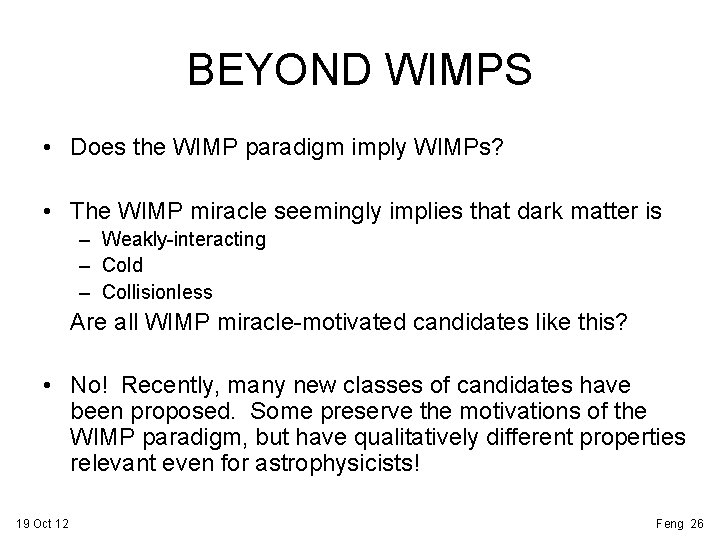 BEYOND WIMPS

• Does the WIMP paradigm imply WIMPs?

• The WIMP miracle seemingly implies that dark matter is
– Weakly-interacting
– Cold
– Collisionless

Are all WIMP miracle-motivated candidates like this?

• No! Recently, many new classes of candidates have been proposed. Some preserve the motivations of the WIMP paradigm, but have qualitatively different properties relevant even for astrophysicists!

19 Oct 12

Feng 26